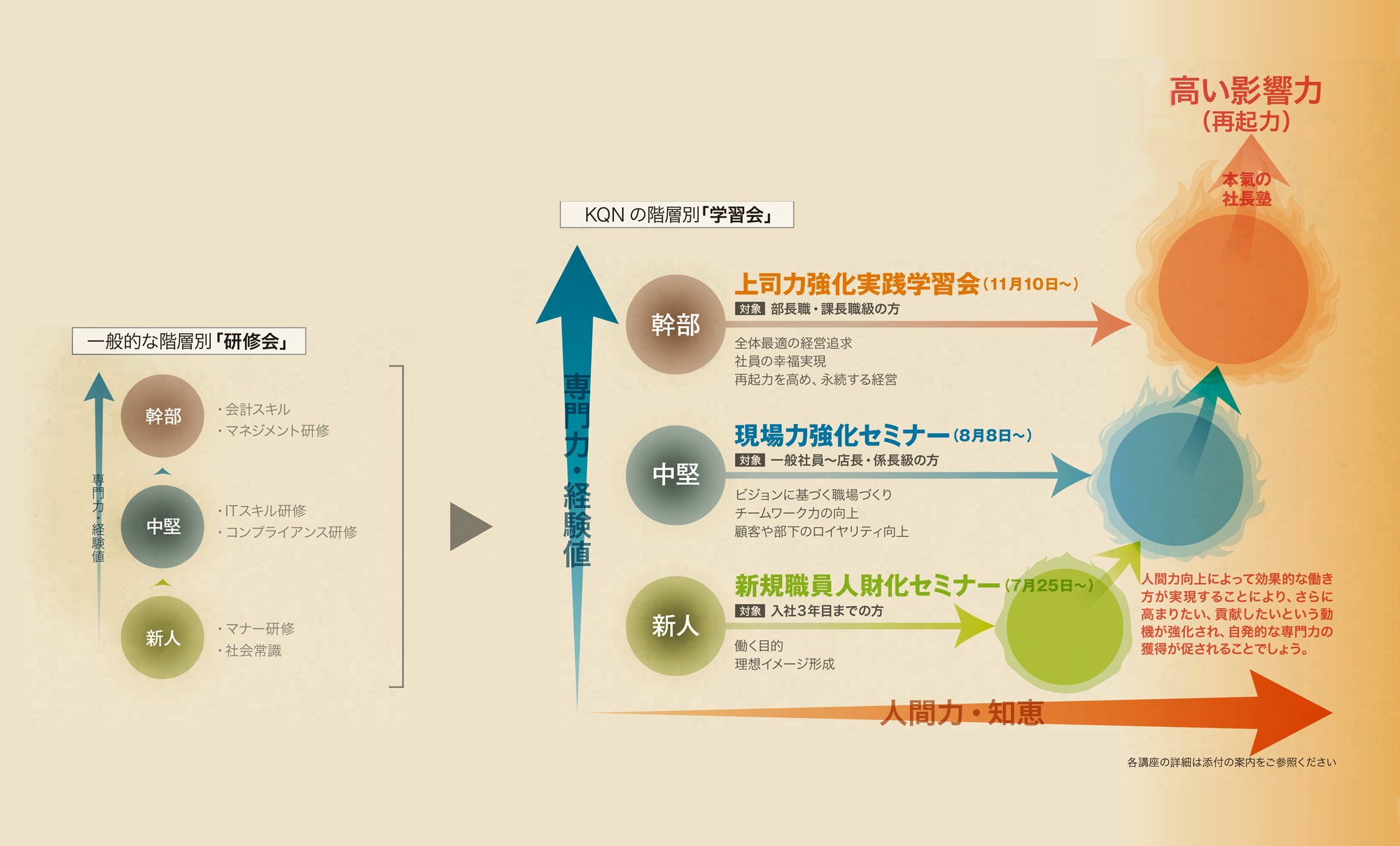 一般的な階層別「研修会」

専門力・経験値

幹部
・会計スキル
・マネジメント研修

中堅
・ITスキル研修
・コンプライアンス研修

新人
・マナー研修
・社会常識

KQN の階層別「学習会」

専門力・経験値

幹部

上司力強化実践学習会（11月10日～）
対象 部長職・課長職級の方
全体最適の経営追求
社員の幸福実現
再起力を高め、永続する経営

中堅

現場力強化セミナー（8月8日～）
対象 一般社員～店長・係長級の方
ビジョンに基づく職場づくり
チームワーク力の向上
顧客や部下のロイヤリティ向上

新人

新規職員人財化セミナー（7月25日～）
対象 入社3年目までの方
働く目的
理想イメージ形成

高い影響力
（再起力）

本氣の
社長塾

人間力向上によって効果的な働き方が実現することにより、さらに高まりたい、貢献したいという動機が強化され、自発的な専門力の獲得が促されることでしょう。

人間力・知恵

各講座の詳細は添付の案内をご参照ください